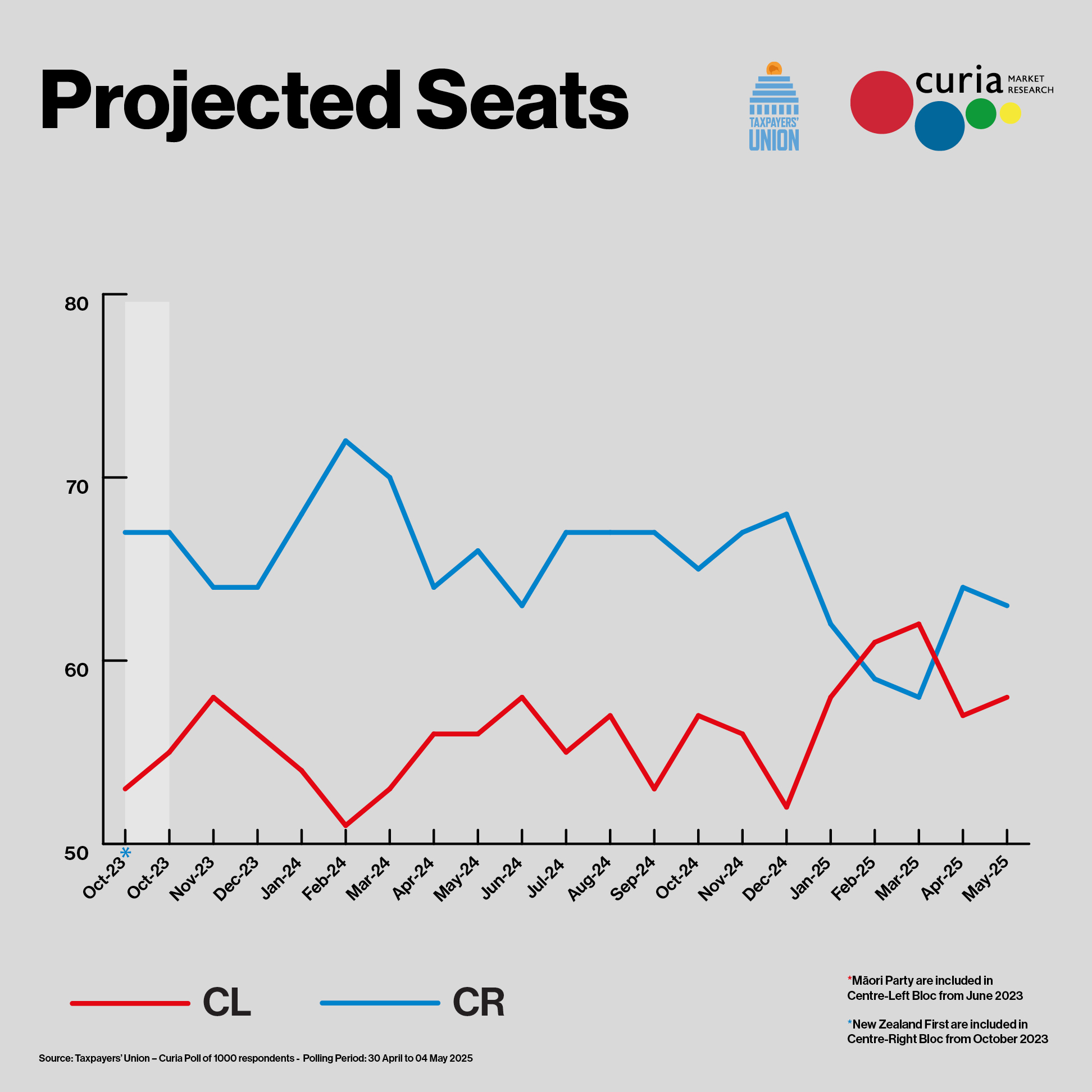 Projected Seats

TAXPAYERS' UNION

curia MARKET RESEARCH

80
70
60
50

Oct-23* Oct-23 Nov-23 Dec-23 Jan-24 Feb-24 Mar-24 Apr-24 May-24 Jun-24 Jul-24 Aug-24 Sep-24 Oct-24 Nov-24 Dec-24 Jan-25 Feb-25 Mar-25 Apr-25 May-25

CL CR

*Māori Party are included in Centre-Left Bloc from June 2023

*New Zealand First are included in Centre-Right Bloc from October 2023

Source: Taxpayers' Union – Curia Poll of 1000 respondents - Polling Period: 30 April to 04 May 2025